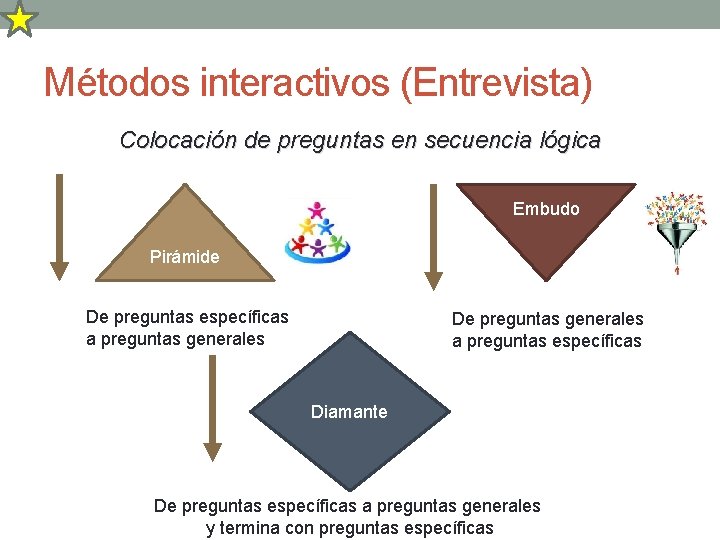 Métodos interactivos (Entrevista)

Colocación de preguntas en secuencia lógica

Pirámide

De preguntas específicas a preguntas generales

Embudo

De preguntas generales a preguntas específicas

Diamante

De preguntas específicas a preguntas generales y termina con preguntas específicas